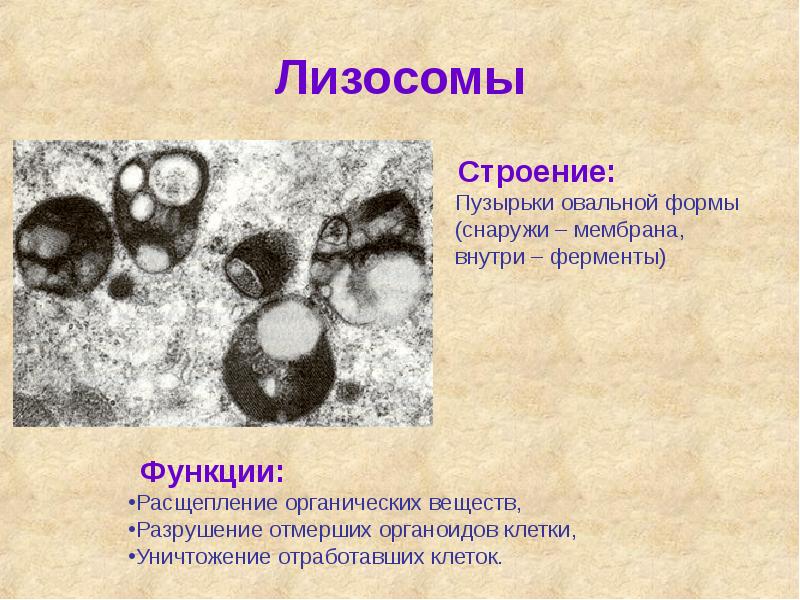 Лизосомы

Строение:
Пузырьки овальной формы (снаружи – мембрана, внутри – ферменты)

Функции:
•Расщепление органических веществ,
•Разрушение отмерших органоидов клетки,
•Уничтожение отработавших клеток.